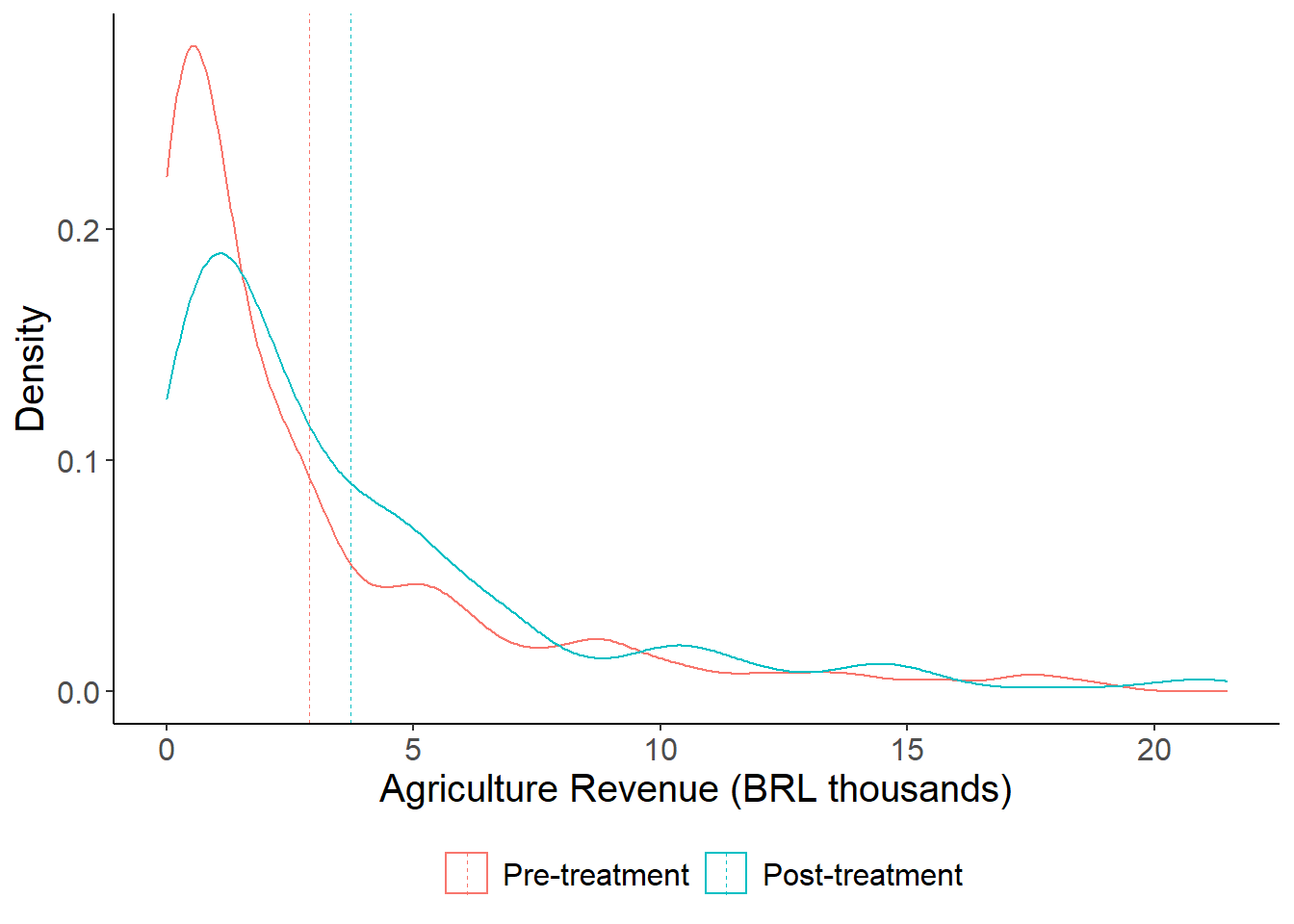 Density

0.2
0.1
0.0

0
5
10
15
20

Agriculture Revenue (BRL thousands)

Pre-treatment
Post-treatment